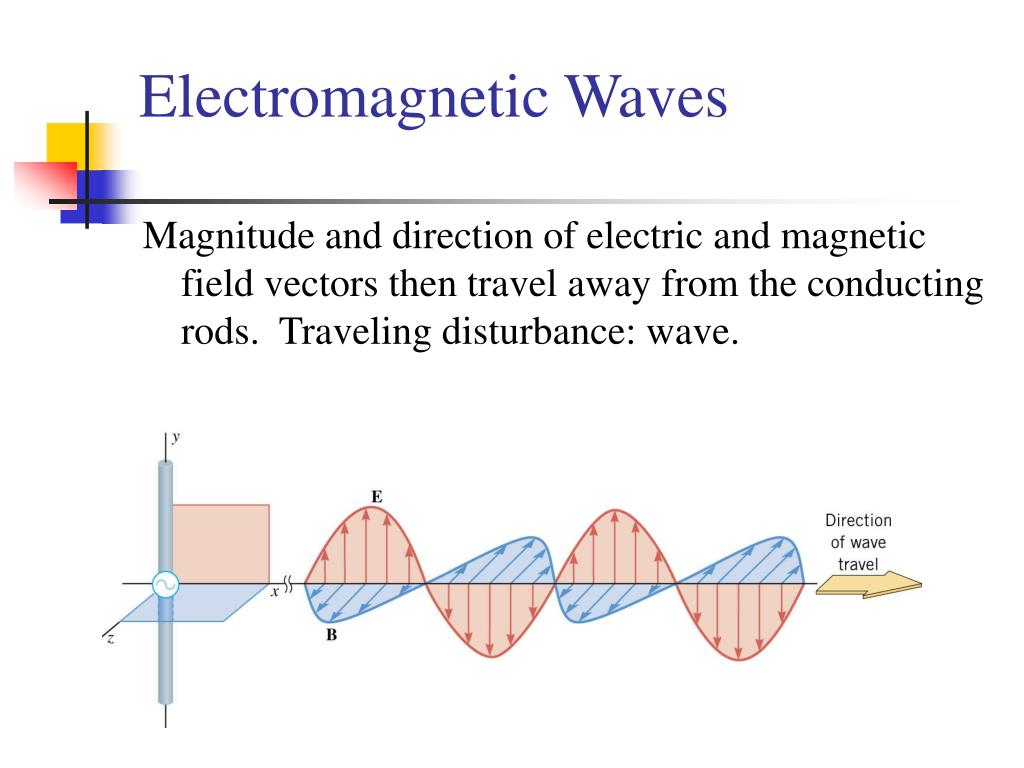 Electromagnetic Waves

Magnitude and direction of electric and magnetic field vectors then travel away from the conducting rods. Traveling disturbance: wave.

y

E

x

z

B

Direction of wave travel